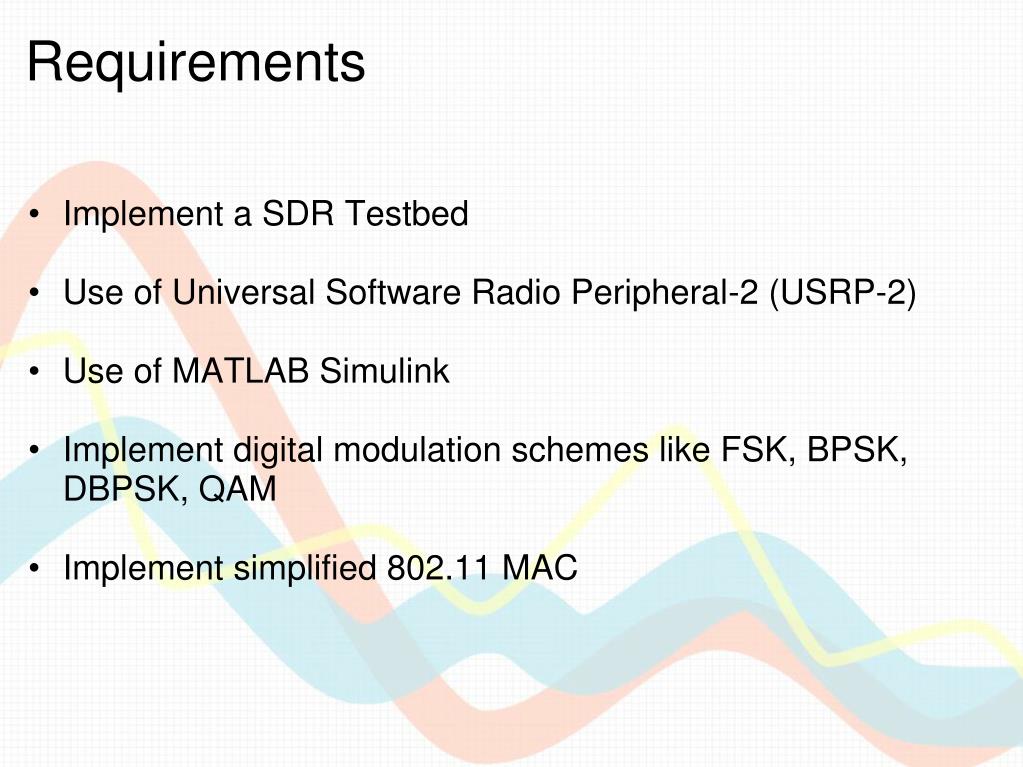 Requirements

• Implement a SDR Testbed

• Use of Universal Software Radio Peripheral-2 (USRP-2)

• Use of MATLAB Simulink

• Implement digital modulation schemes like FSK, BPSK, DBPSK, QAM

• Implement simplified 802.11 MAC